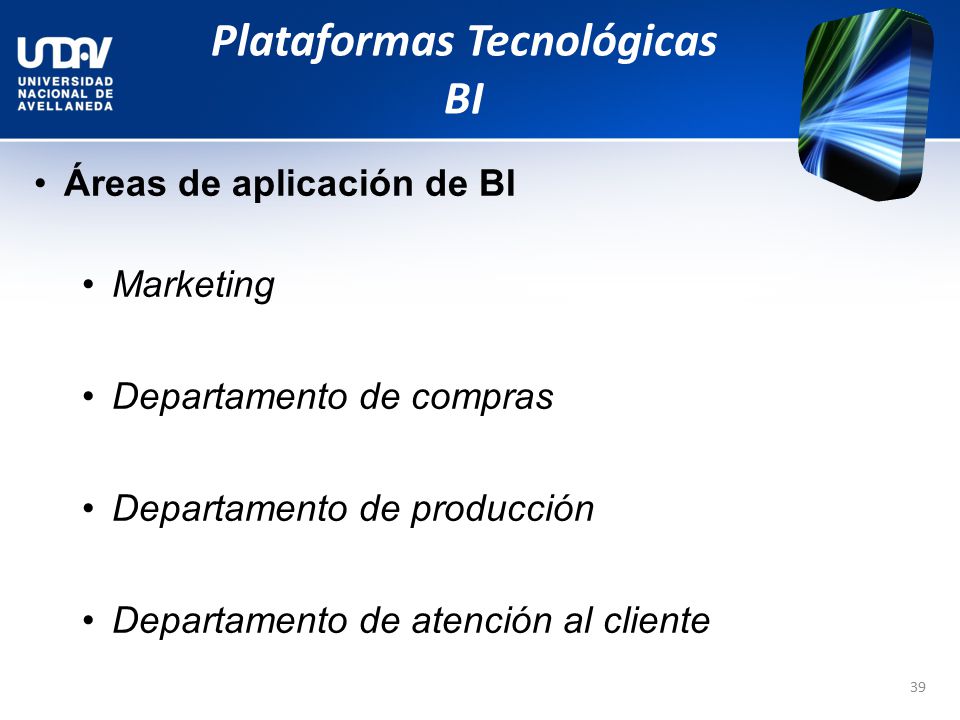 UNDAV
UNIVERSIDAD NACIONAL DE AVELLANEDA

Plataformas Tecnológicas
BI

• Áreas de aplicación de BI

• Marketing

• Departamento de compras

• Departamento de producción

• Departamento de atención al cliente

39